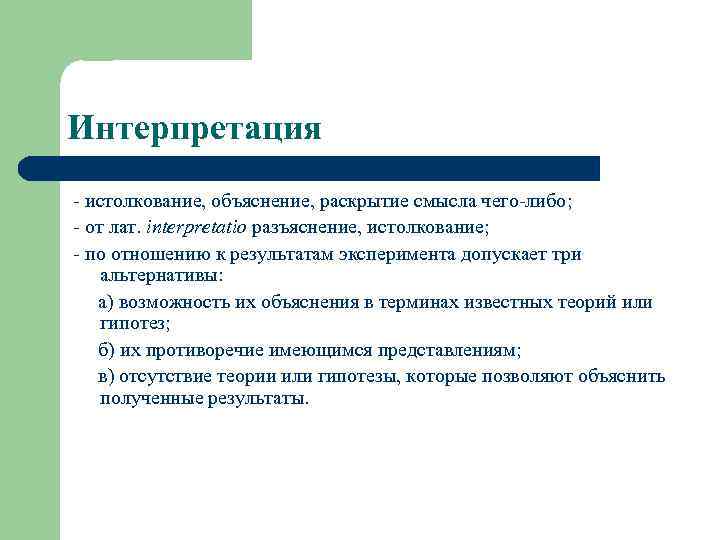 Интерпретация

- истолкование, объяснение, раскрытие смысла чего-либо;
- от лат. interpretatio разъяснение, истолкование;
- по отношению к результатам эксперимента допускает три альтернативы:

а) возможность их объяснения в терминах известных теорий или гипотез;

б) их противоречие имеющимся представлениям;

в) отсутствие теории или гипотезы, которые позволяют объяснить полученные результаты.